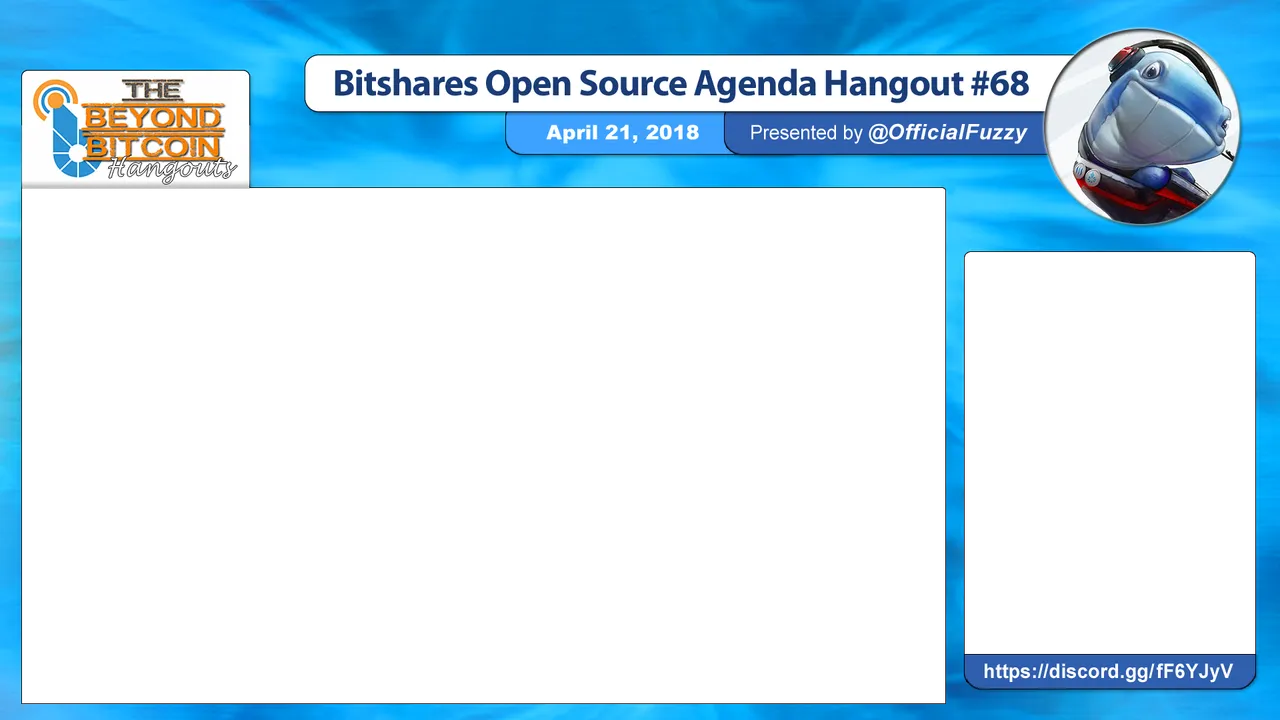 THE BEYOND BITCOIN Hangouts

Bitshares Open Source Agenda Hangout #68

April 21, 2018

Presented by @OfficialFuzzy

https://discord.gg/fF6YJyV